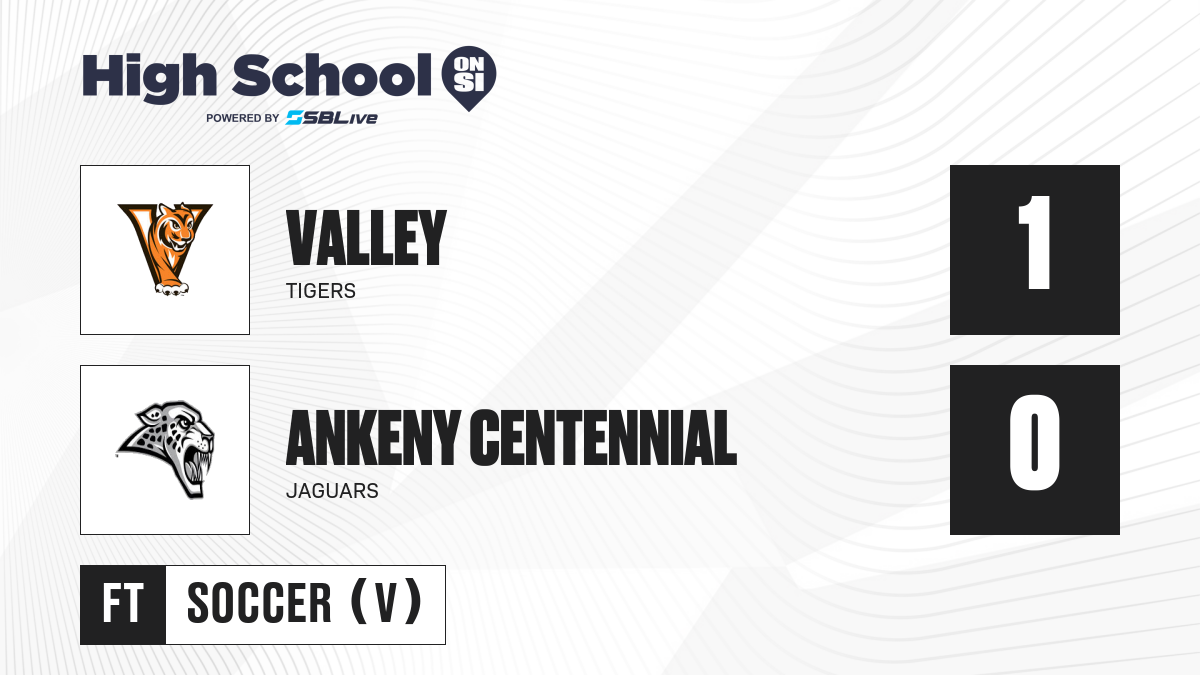 High School ON SI
POWERED BY SBLive

VALLEY
TIGERS
1

ANKENY CENTENNIAL
JAGUARS
0

FT SOCCER (V)